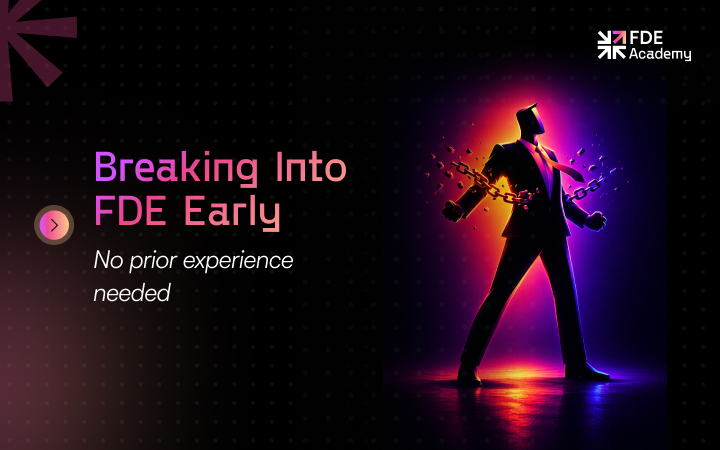 FDE Academy

Breaking Into FDE Early

No prior experience needed